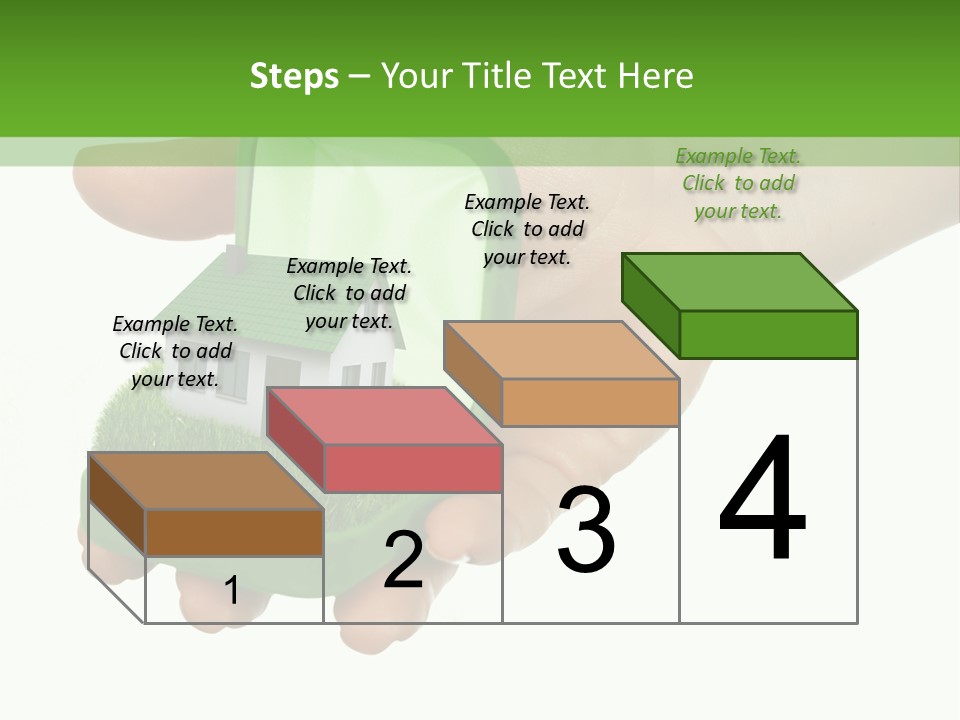 Steps – Your Title Text Here

Example Text. Click to add your text.

Example Text. Click to add your text.

Example Text. Click to add your text.

Example Text. Click to add your text.

1

2

3

4